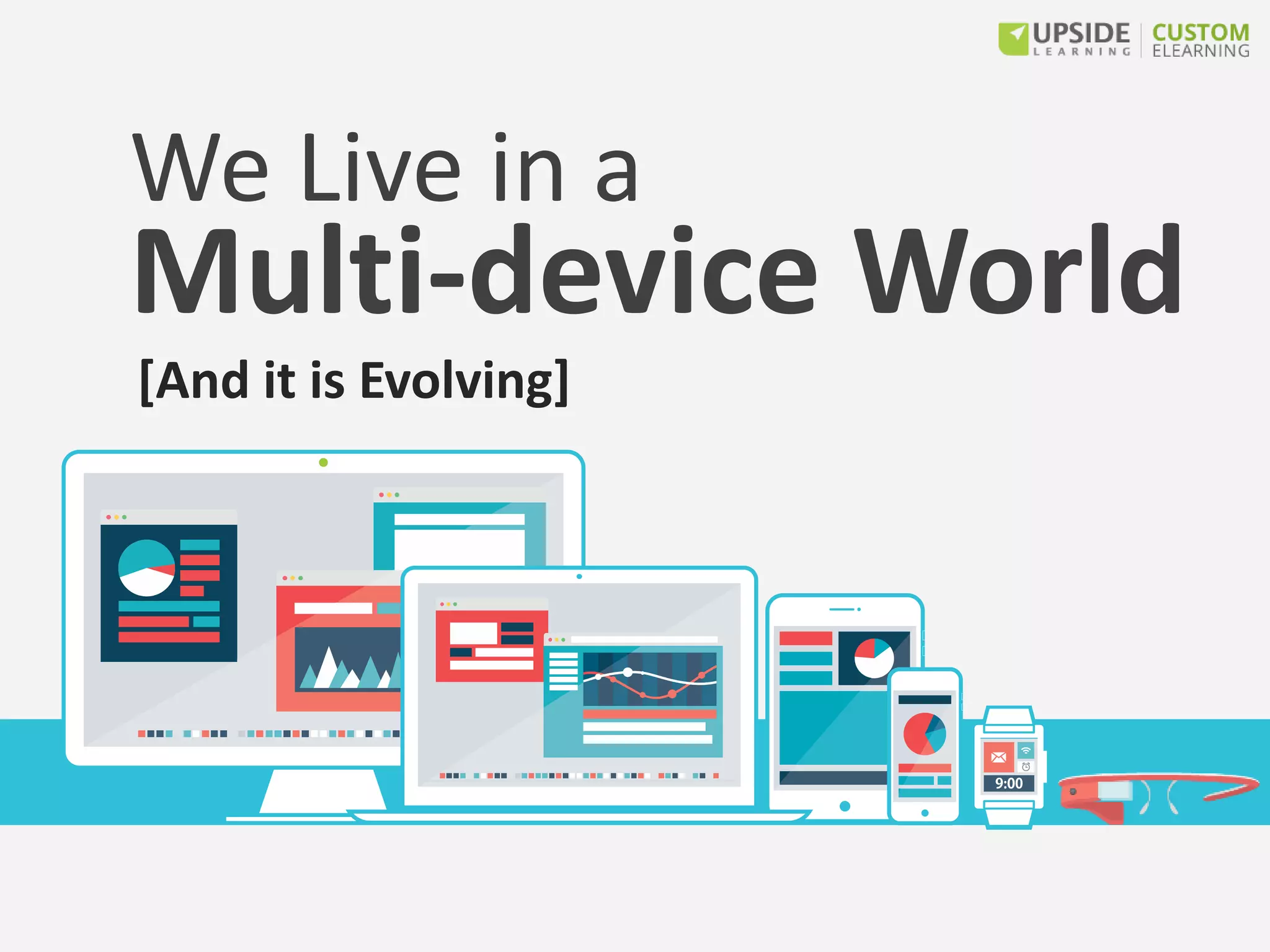 UPSIDE LEARNING | CUSTOM ELEARNING

We Live in a
Multi-device World

[And it is Evolving]

9:00